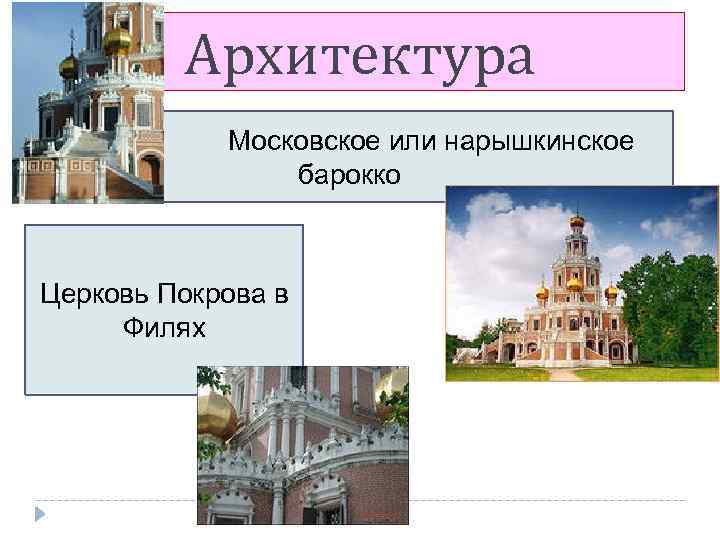 Архитектура

Московское или нарышкинское барокко

Церковь Покрова в Филях